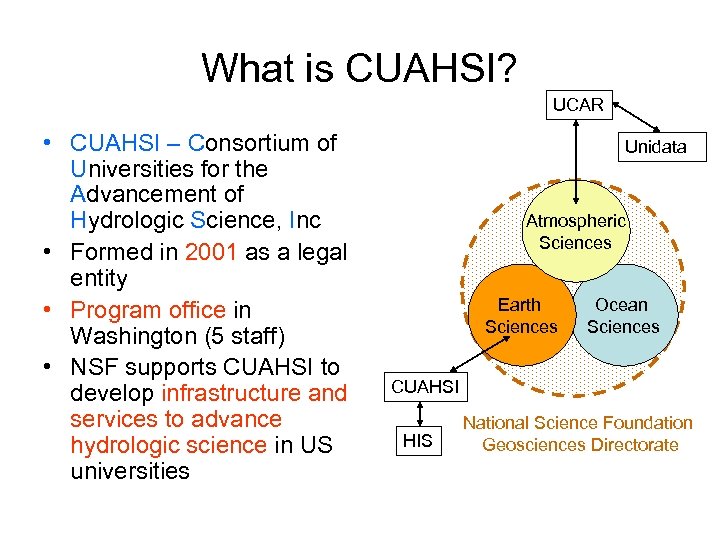 What is CUAHSI?

• CUAHSI – Consortium of Universities for the Advancement of Hydrologic Science, Inc
• Formed in 2001 as a legal entity
• Program office in Washington (5 staff)
• NSF supports CUAHSI to develop infrastructure and services to advance hydrologic science in US universities

UCAR

Unidata

Atmospheric Sciences

Earth Sciences

Ocean Sciences

CUAHSI

HIS

National Science Foundation Geosciences Directorate